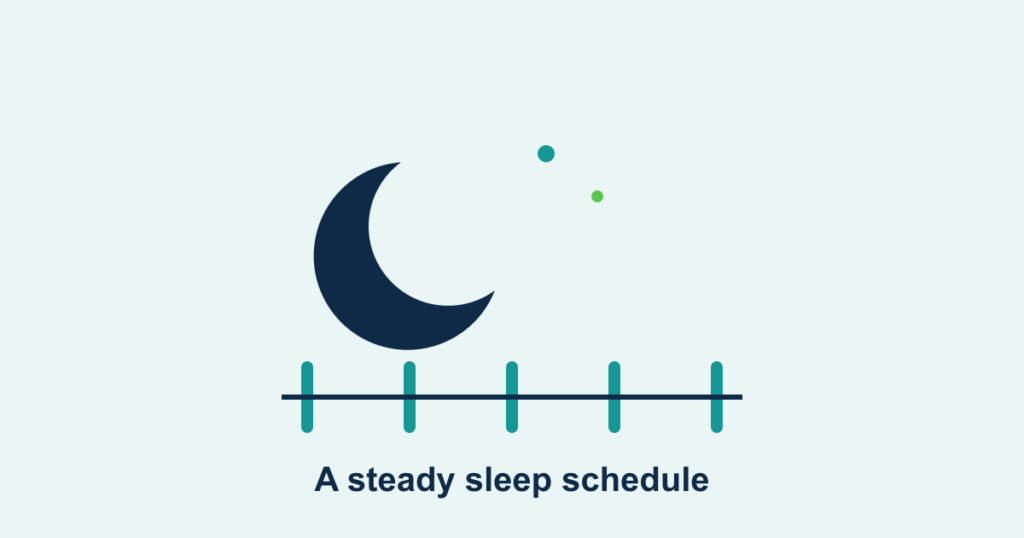 A steady sleep schedule